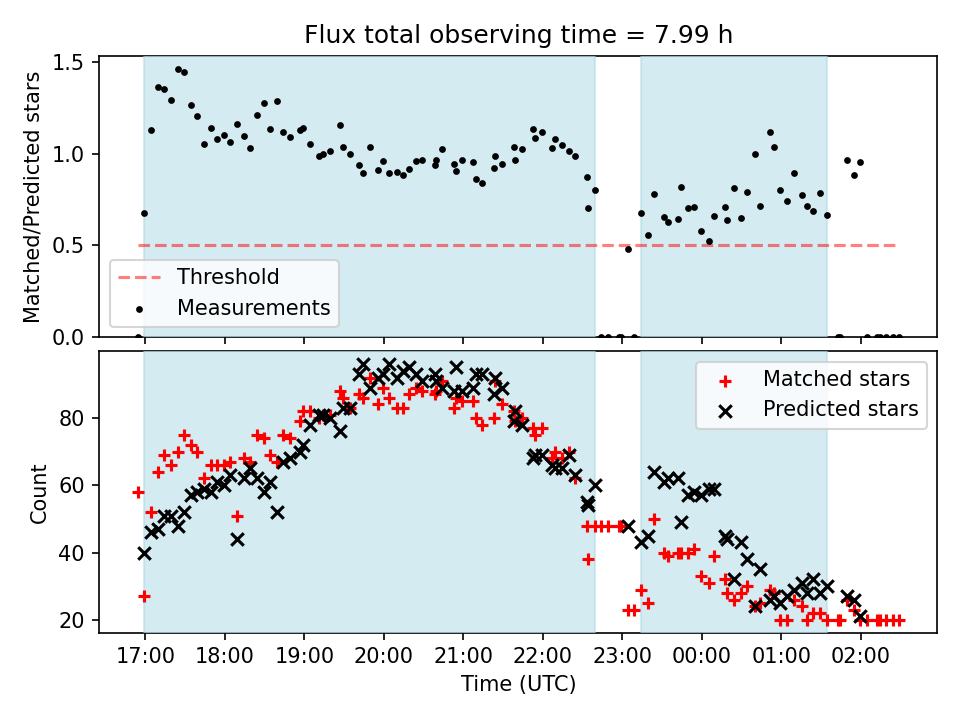 Flux total observing time = 7.99 h

Matched/Predicted stars

1.5
1.0
0.5
0.0

Threshold
Measurements

Count

80
60
40
20

Matched stars
Predicted stars

17:00 18:00 19:00 20:00 21:00 22:00 23:00 00:00 01:00 02:00
Time (UTC)